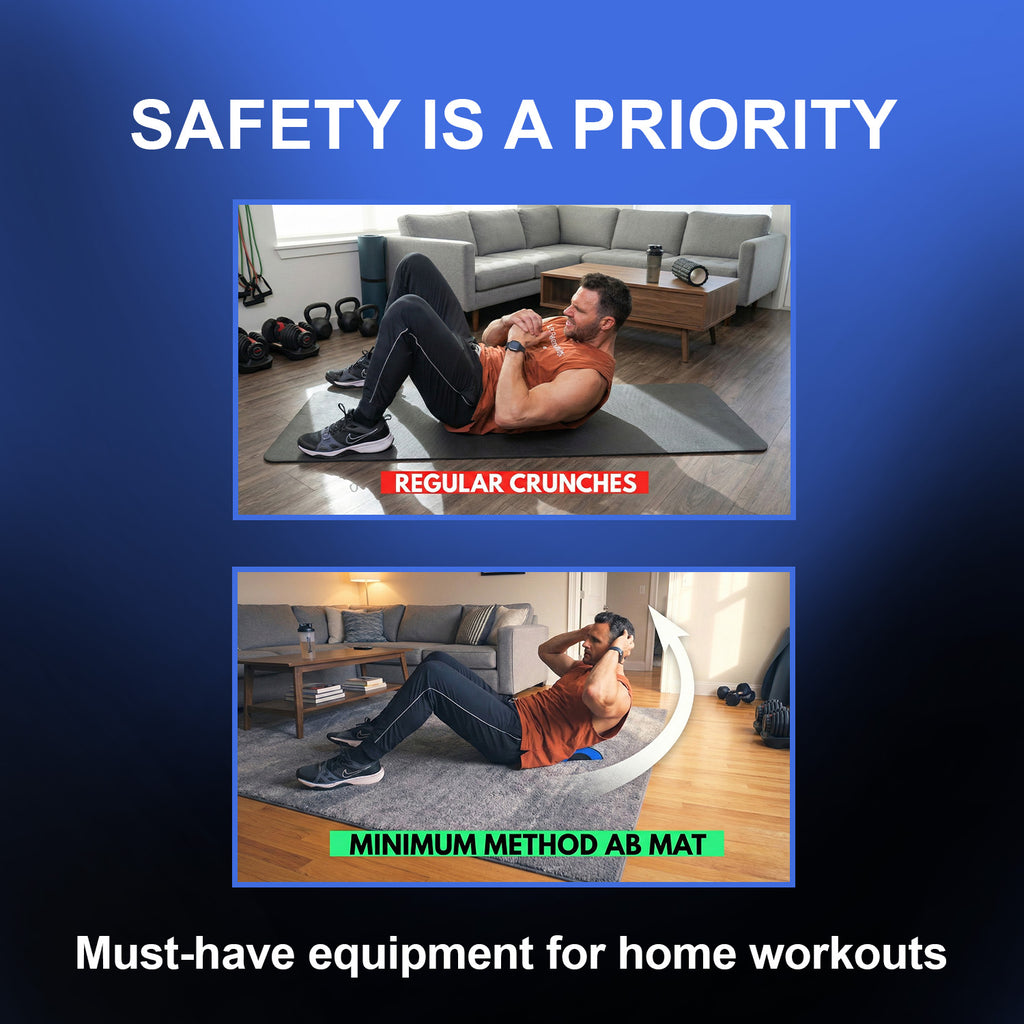 SAFETY IS A PRIORITY

REGULAR CRUNCHES

MINIMUM METHOD AB MAT

Must-have equipment for home workouts